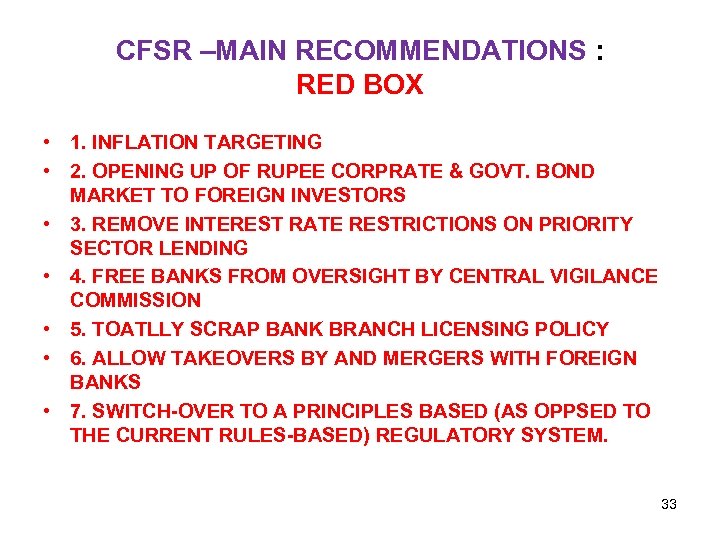 CFSR –MAIN RECOMMENDATIONS :
RED BOX

• 1. INFLATION TARGETING
• 2. OPENING UP OF RUPEE CORPRATE & GOVT. BOND MARKET TO FOREIGN INVESTORS
• 3. REMOVE INTEREST RATE RESTRICTIONS ON PRIORITY SECTOR LENDING
• 4. FREE BANKS FROM OVERSIGHT BY CENTRAL VIGILANCE COMMISSION
• 5. TOATLLY SCRAP BANK BRANCH LICENSING POLICY
• 6. ALLOW TAKEOVERS BY AND MERGERS WITH FOREIGN BANKS
• 7. SWITCH-OVER TO A PRINCIPLES BASED (AS OPPSED TO THE CURRENT RULES-BASED) REGULATORY SYSTEM.

33